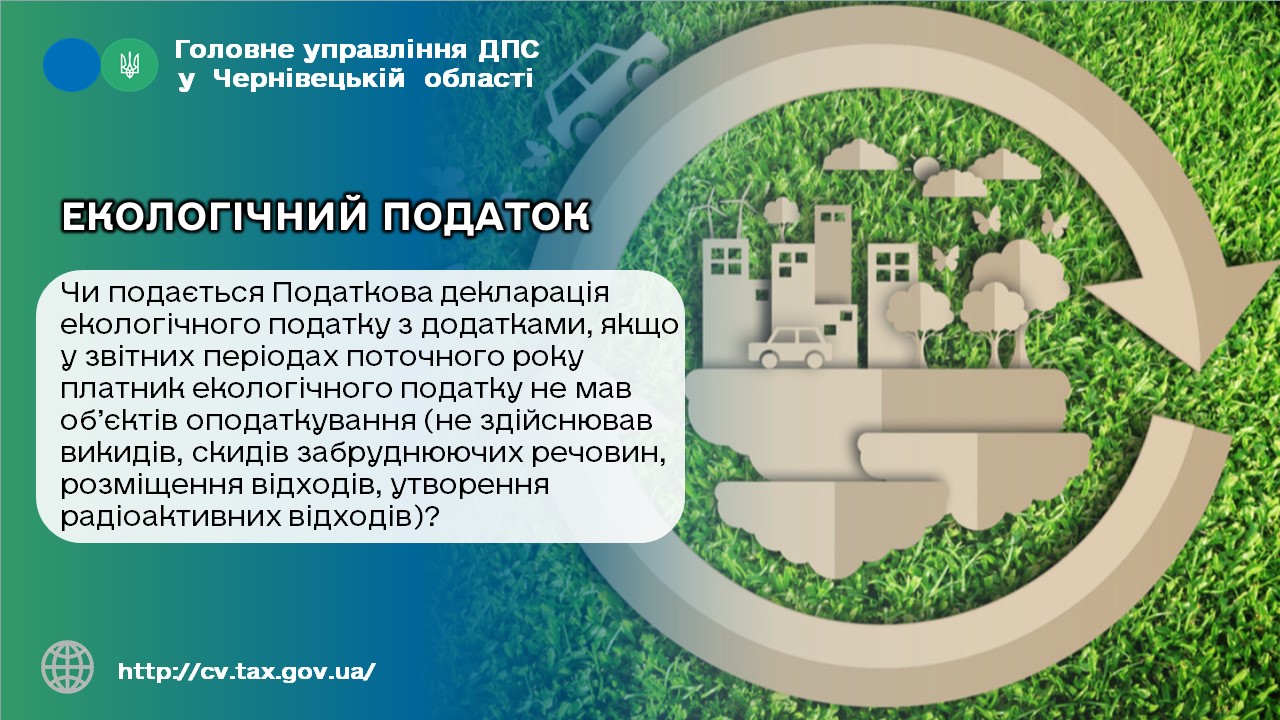 Головне управління ДПС
у Чернівецькій області

ЕКОЛОГІЧНИЙ ПОДАТОК

Чи подається Податкова декларація екологічного податку з додатками, якщо у звітних періодах поточного року платник екологічного податку не мав об'єктів оподаткування (не здійснював викидів, скидів забруднюючих речовин, розміщення відходів, утворення радіоактивних відходів)?

http://cv.tax.gov.ua/